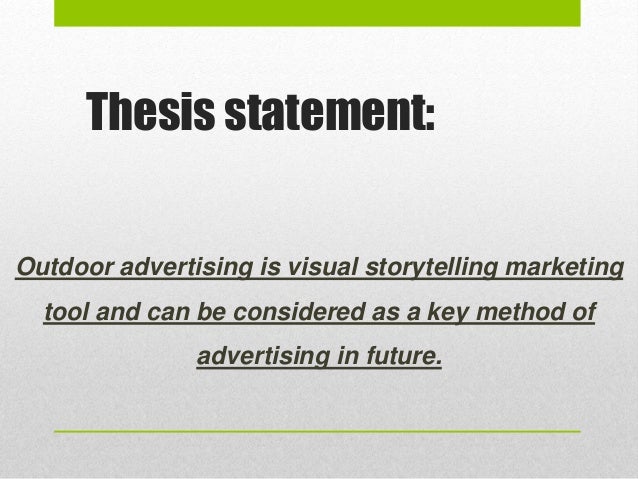 Thesis statement:

Outdoor advertising is visual storytelling marketing tool and can be considered as a key method of advertising in future.